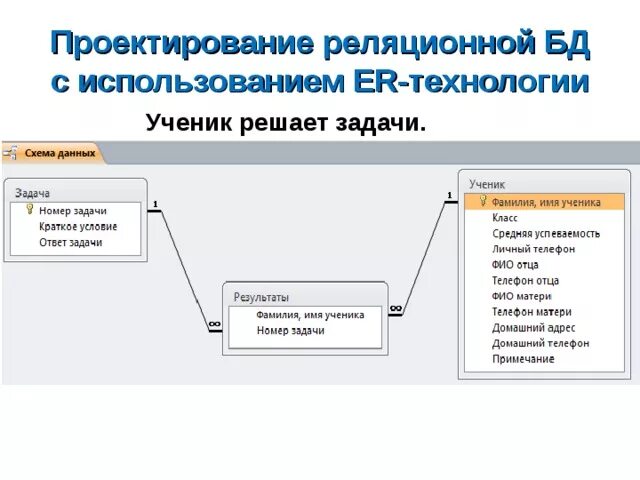 Проектирование реляционной БД с использованием ER-технологии

Ученик решает задачи.

Схема данных

Задача
Номер задачи
Краткое условие
Ответ задачи

1

$\infty$

Результаты
Фамилия, имя ученика
Номер задачи

$\infty$

1

Ученик
Фамилия, имя ученика
Класс
Средняя успеваемость
Личный телефон
ФИО отца
Телефон отца
ФИО матери
Телефон матери
Домашний адрес
Домашний телефон
Примечание